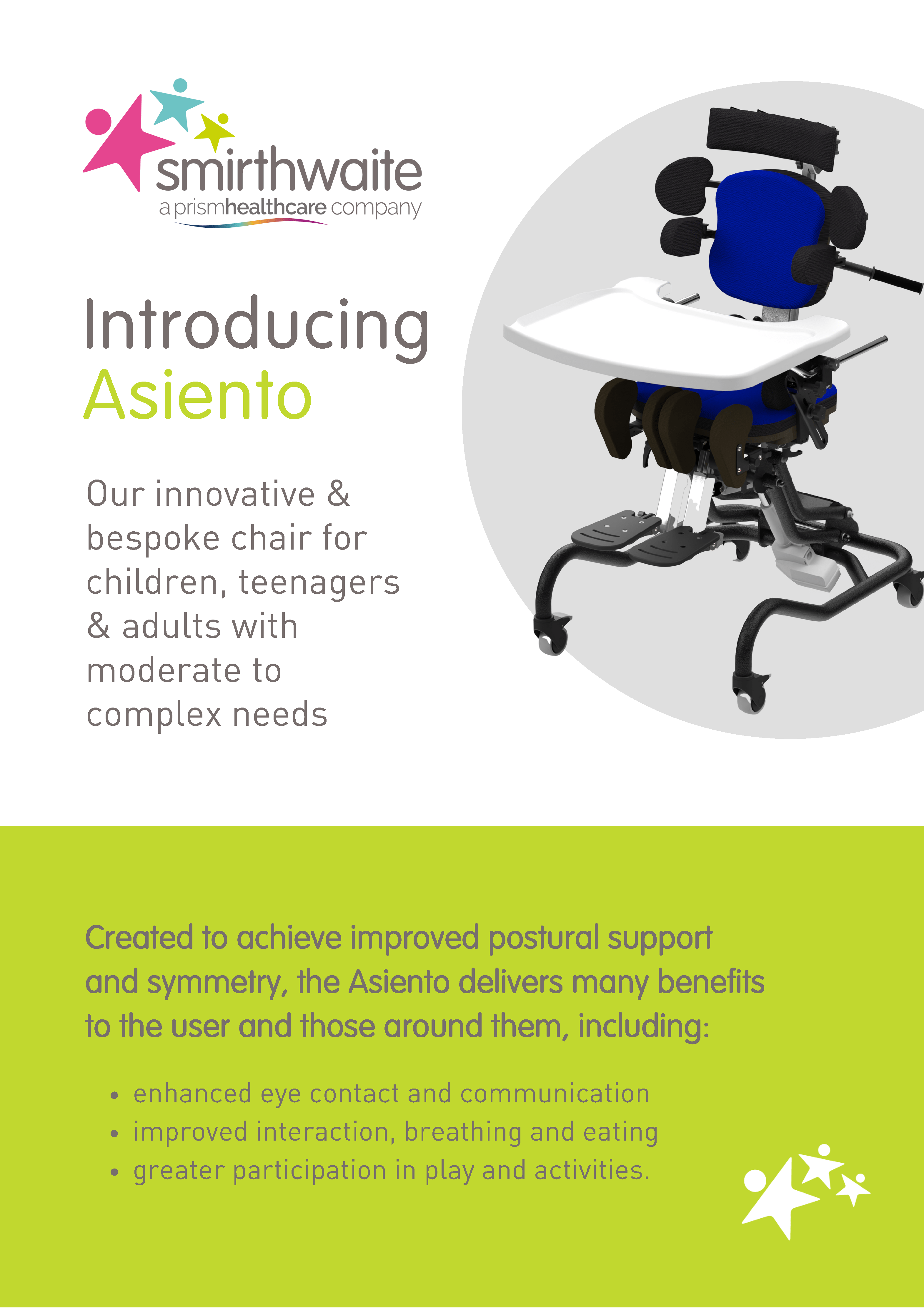 smirthwaite
a prismhealthcare company

Introducing
Asiento

Our innovative & bespoke chair for children, teenagers & adults with moderate to complex needs

Created to achieve improved postural support and symmetry, the Asiento delivers many benefits to the user and those around them, including:

• enhanced eye contact and communication
• improved interaction, breathing and eating
• greater participation in play and activities.